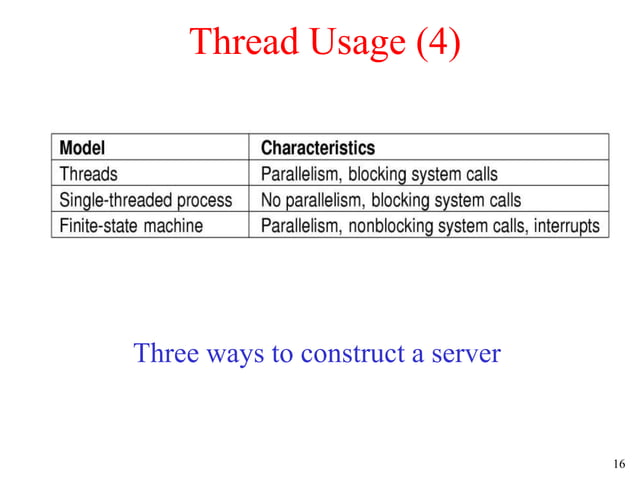 Thread Usage (4)

| Model | Characteristics |
|---|---|
| Threads | Parallelism, blocking system calls |
| Single-threaded process | No parallelism, blocking system calls |
| Finite-state machine | Parallelism, nonblocking system calls, interrupts |

Three ways to construct a server

16